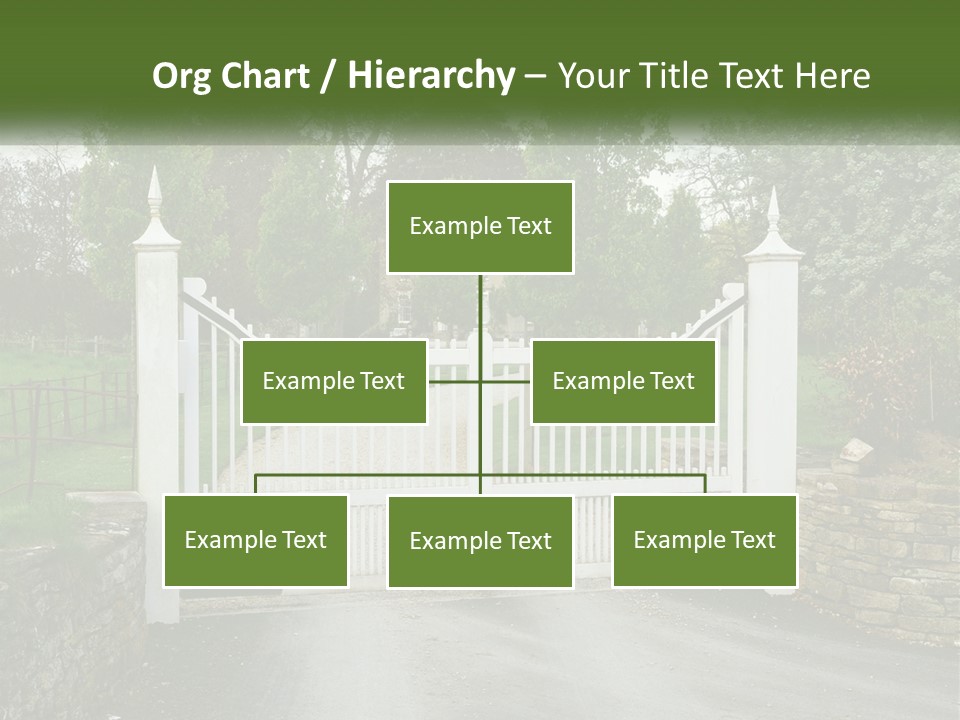 Org Chart / Hierarchy – Your Title Text Here

Example Text

Example Text

Example Text

Example Text

Example Text

Example Text